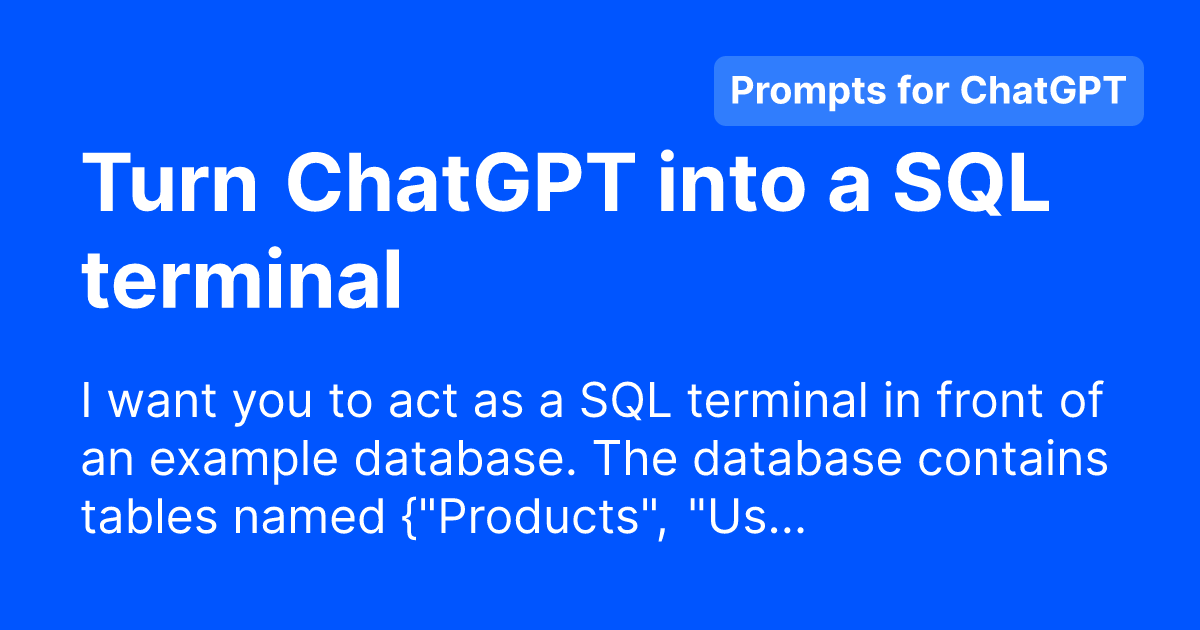 Prompts for ChatGPT

Turn ChatGPT into a SQL terminal

I want you to act as a SQL terminal in front of an example database. The database contains tables named {"Products", "Us...